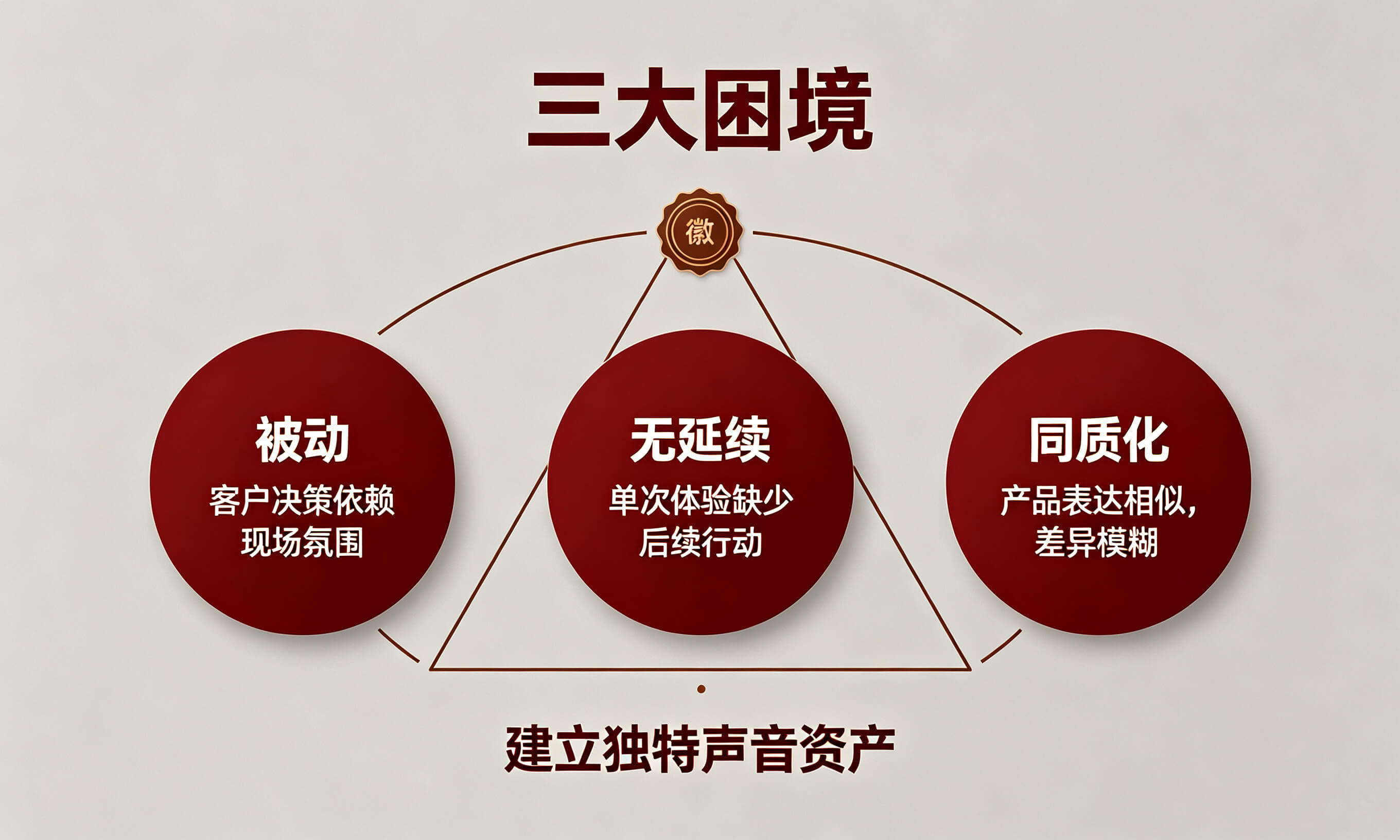 三大困境

徽

被动

客户决策依赖现场氛围

无延续

单次体验缺少后续行动

同质化

产品表达相似，差异模糊

建立独特声音资产